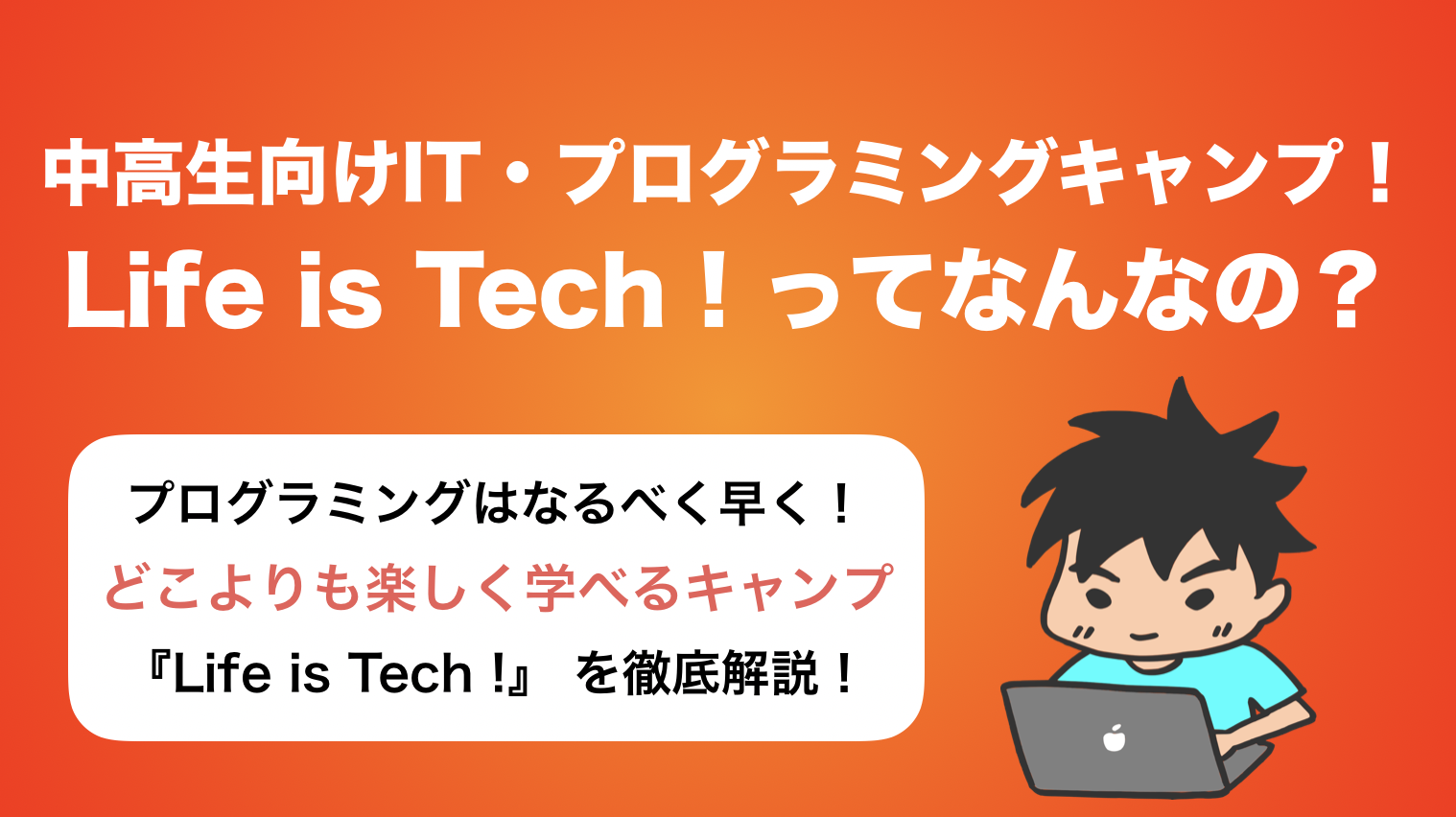 中高生向けIT・プログラミングキャンプ！
Life is Tech！ってなんなの？

プログラミングはなるべく早く！
どこよりも楽しく学べるキャンプ
『Life is Tech !』 を徹底解説！